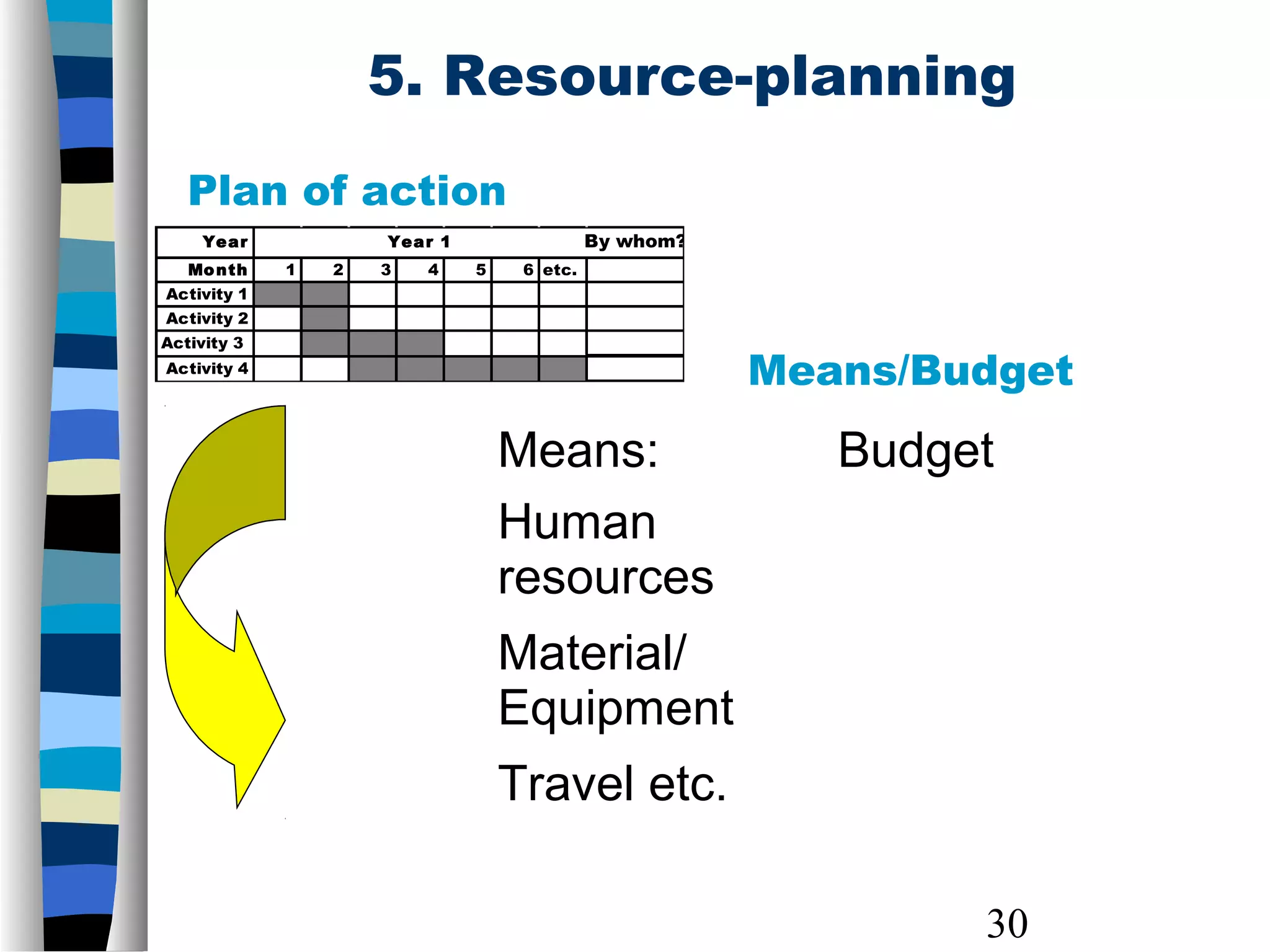 5. Resource-planning

Plan of action

| Year | Year 1 | | | | | | | By whom? |
|---|---|---|---|---|---|---|---|---|
| Month | 1 | 2 | 3 | 4 | 5 | 6 | etc. | |
| Activity 1 | | | | | | | | |
| Activity 2 | | | | | | | | |
| Activity 3 | | | | | | | | |
| Activity 4 | | | | | | | | |

Means/Budget

Means:

Human resources

Material/ Equipment

Travel etc.

Budget

30